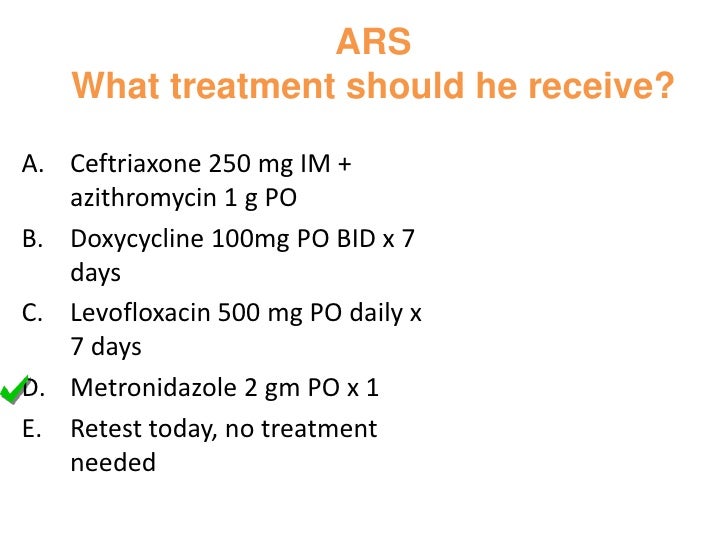 ARS
What treatment should he receive?

A. Ceftriaxone 250 mg IM + azithromycin 1 g PO
B. Doxycycline 100mg PO BID x 7 days
C. Levofloxacin 500 mg PO daily x 7 days
D. Metronidazole 2 gm PO x 1
E. Retest today, no treatment needed